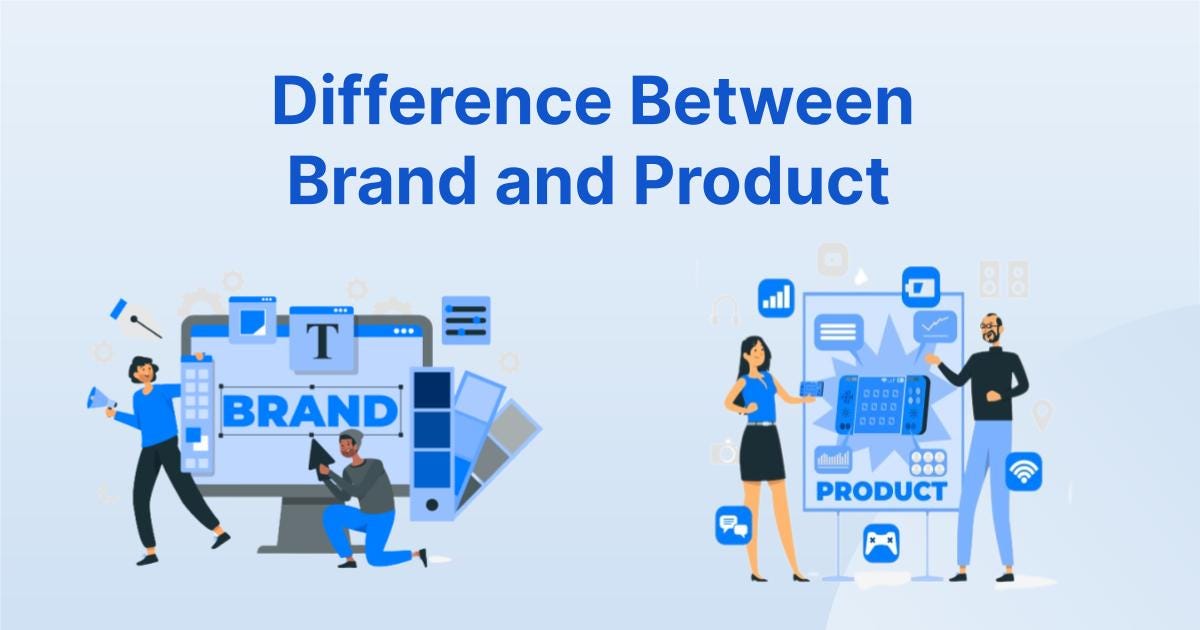 Difference Between Brand and Product

T

BRAND

PRODUCT